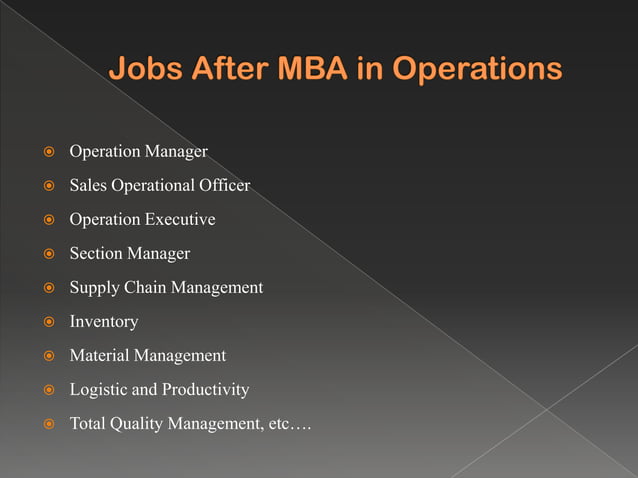 Jobs After MBA in Operations

- Operation Manager
- Sales Operational Officer
- Operation Executive
- Section Manager
- Supply Chain Management
- Inventory
- Material Management
- Logistic and Productivity
- Total Quality Management, etc….